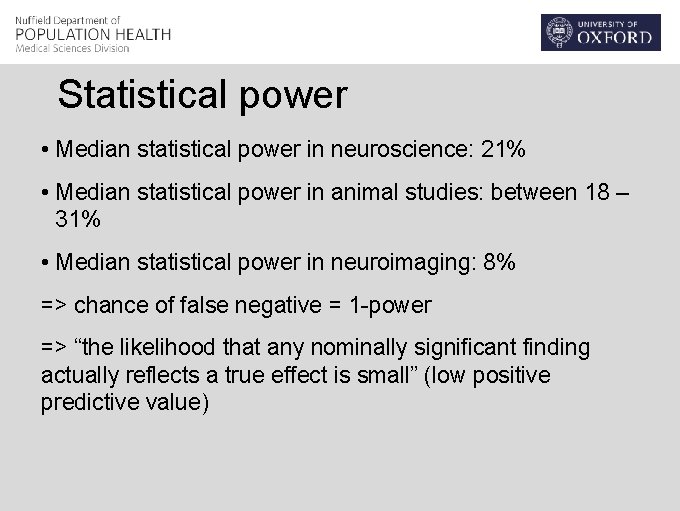 Nuffield Department of
POPULATION HEALTH
Medical Sciences Division

UNIVERSITY OF
OXFORD

Statistical power

• Median statistical power in neuroscience: 21%

• Median statistical power in animal studies: between 18 – 31%

• Median statistical power in neuroimaging: 8%

=> chance of false negative = 1-power

=> “the likelihood that any nominally significant finding actually reflects a true effect is small” (low positive predictive value)